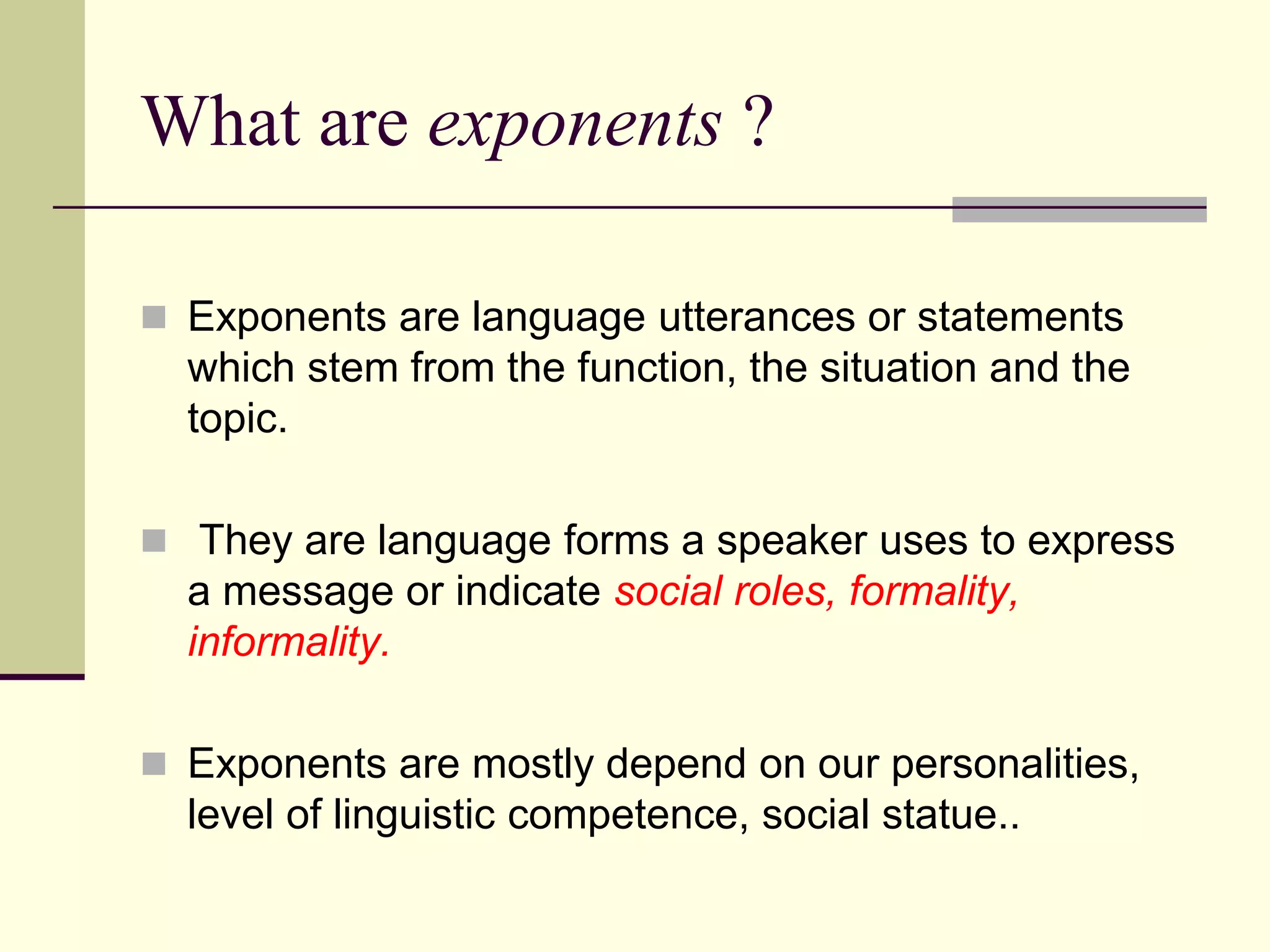 What are exponents ?

Exponents are language utterances or statements which stem from the function, the situation and the topic.

They are language forms a speaker uses to express a message or indicate social roles, formality, informality.

Exponents are mostly depend on our personalities, level of linguistic competence, social statue..